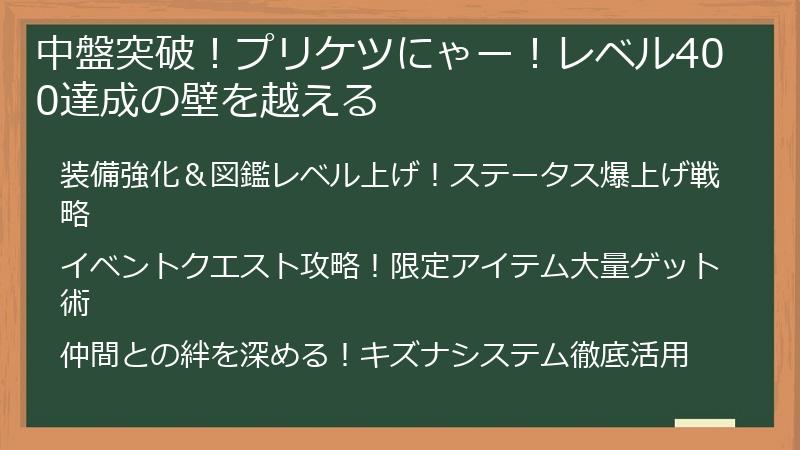 中盤突破！プリケツにゃー！レベル400達成の壁を越える

装備強化＆図鑑レベル上げ！ステータス爆上げ戦略

イベントクエスト攻略！限定アイテム大量ゲット術

仲間との絆を深める！キズナシステム徹底活用